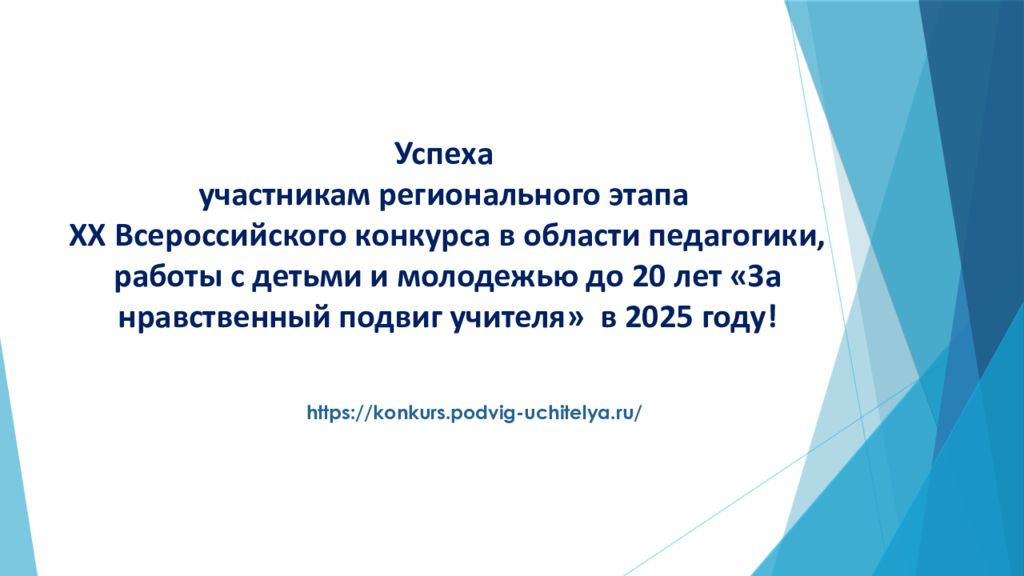 Успеха
участникам регионального этапа
XX Всероссийского конкурса в области педагогики, работы с детьми и молодежью до 20 лет «За нравственный подвиг учителя» в 2025 году!

https://konkurs.podvig-uchitelya.ru/